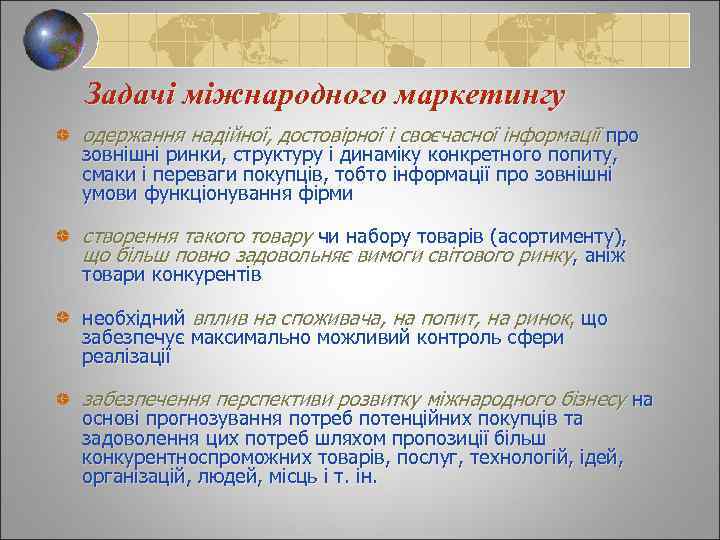 Задачі міжнародного маркетингу

одержання надійної, достовірної і своєчасної інформації про зовнішні ринки, структуру і динаміку конкретного попиту, смаки і переваги покупців, тобто інформації про зовнішні умови функціонування фірми

створення такого товару чи набору товарів (асортименту), що більш повно задовольняє вимоги світового ринку, аніж товари конкурентів

необхідний вплив на споживача, на попит, на ринок, що забезпечує максимально можливий контроль сфери реалізації

забезпечення перспективи розвитку міжнародного бізнесу на основі прогнозування потреб потенційних покупців та задоволення цих потреб шляхом пропозиції більш конкурентноспроможних товарів, послуг, технологій, ідей, організацій, людей, місць і т. ін.